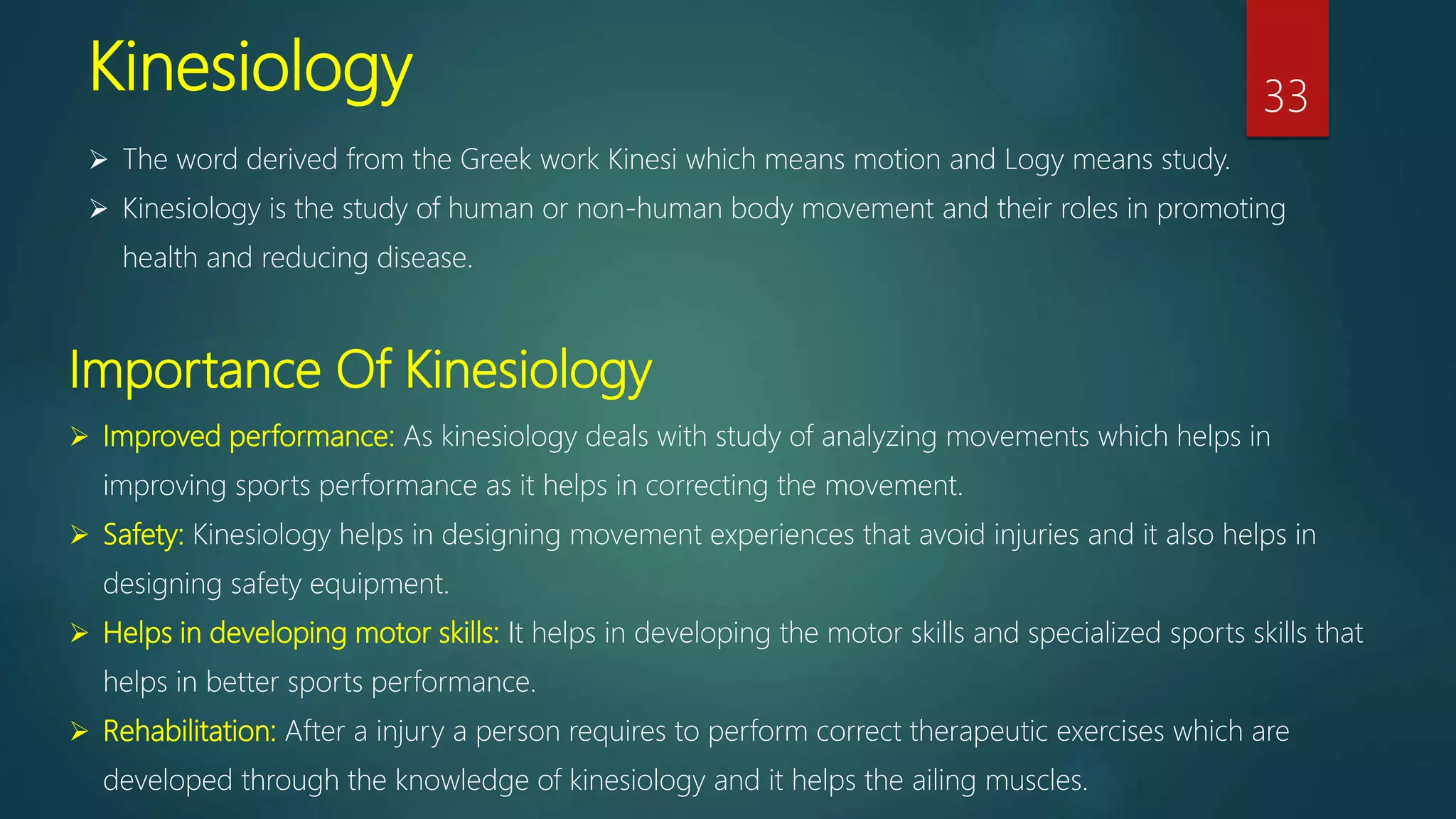 Kinesiology

33

➢ The word derived from the Greek work Kinesi which means motion and Logy means study.

➢ Kinesiology is the study of human or non-human body movement and their roles in promoting health and reducing disease.

Importance Of Kinesiology

➢ Improved performance: As kinesiology deals with study of analyzing movements which helps in improving sports performance as it helps in correcting the movement.

➢ Safety: Kinesiology helps in designing movement experiences that avoid injuries and it also helps in designing safety equipment.

➢ Helps in developing motor skills: It helps in developing the motor skills and specialized sports skills that helps in better sports performance.

➢ Rehabilitation: After a injury a person requires to perform correct therapeutic exercises which are developed through the knowledge of kinesiology and it helps the ailing muscles.